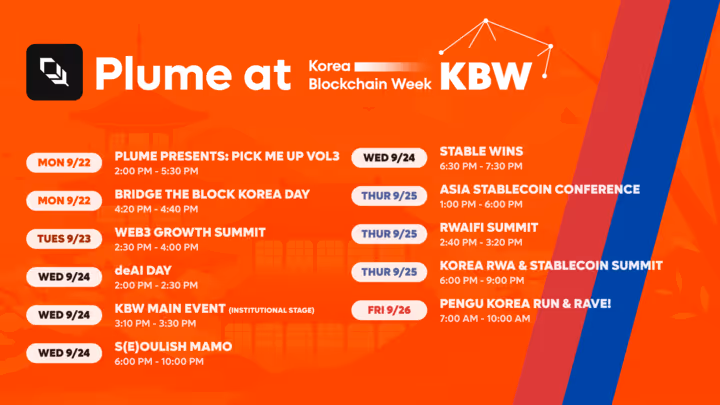 Plume at Korea Blockchain Week KBW

MON 9/22
PLUME PRESENTS: PICK ME UP VOL3
2:00 PM - 5:30 PM

MON 9/22
BRIDGE THE BLOCK KOREA DAY
4:20 PM - 4:40 PM

TUES 9/23
WEB3 GROWTH SUMMIT
2:30 PM - 4:00 PM

WED 9/24
deAI DAY
2:00 PM - 2:30 PM

WED 9/24
KBW MAIN EVENT (INSTITUTIONAL STAGE)
3:10 PM - 3:30 PM

WED 9/24
S(E)OULISH MAMO
6:00 PM - 10:00 PM

WED 9/24
STABLE WINS
6:30 PM - 7:30 PM

THUR 9/25
ASIA STABLECOIN CONFERENCE
1:00 PM - 6:00 PM

THUR 9/25
RWAIFI SUMMIT
2:40 PM - 3:20 PM

THUR 9/25
KOREA RWA & STABLECOIN SUMMIT
6:00 PM - 9:00 PM

FRI 9/26
PENGU KOREA RUN & RAVE!
7:00 AM - 10:00 AM